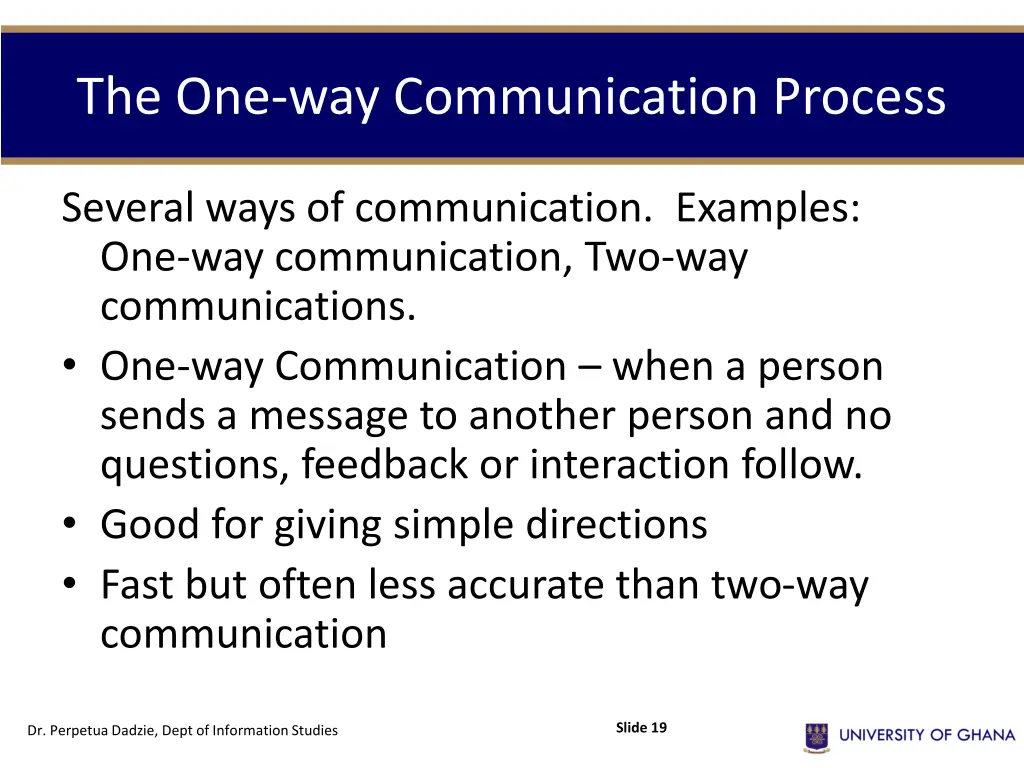 The One-way Communication Process

Several ways of communication. Examples: One-way communication, Two-way communications.

• One-way Communication – when a person sends a message to another person and no questions, feedback or interaction follow.
• Good for giving simple directions
• Fast but often less accurate than two-way communication

Dr. Perpetua Dadzie, Dept of Information Studies

Slide 19

UNIVERSITY OF GHANA